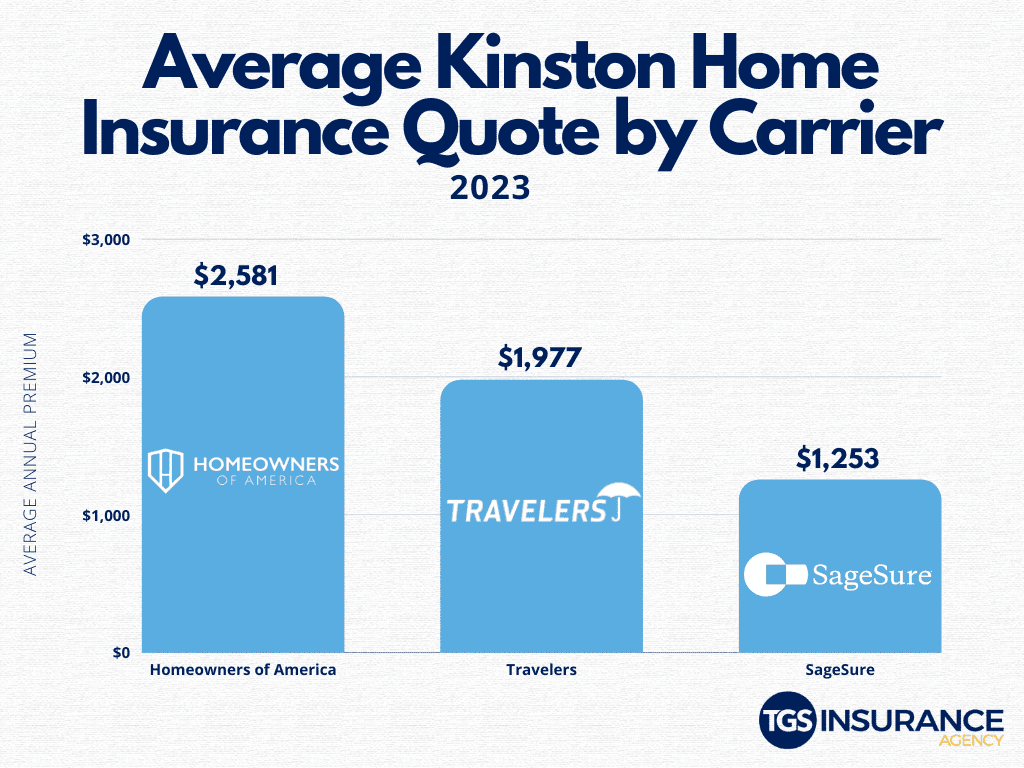 Average Kinston Home Insurance Quote by Carrier
2023

AVERAGE ANNUAL PREMIUM

$3,000
$2,000
$1,000
$0

$2,581
HOMEOWNERS OF AMERICA

$1,977
TRAVELERS

$1,253
SageSure

Homeowners of America
Travelers
SageSure

TGS INSURANCE AGENCY